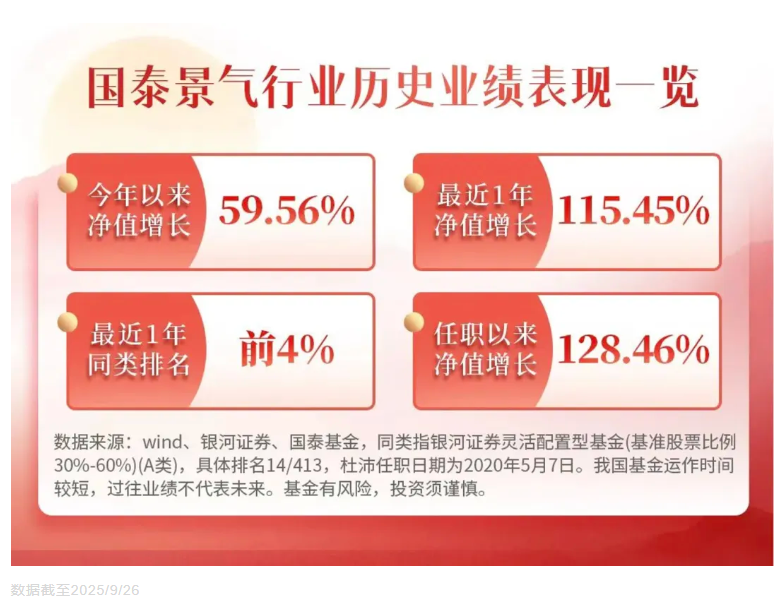 国泰景气行业历史业绩表现一览

今年以来净值增长 59.56%

最近1年净值增长 115.45%

最近1年同类排名 前4%

任职以来净值增长 128.46%

数据来源：wind、银河证券、国泰基金，同类指银河证券灵活配置型基金(基准股票比例30%-60%)(A类)，具体排名14/413，杜沛任职日期为2020年5月7日。我国基金运作时间较短，过往业绩不代表未来。基金有风险，投资须谨慎。

数据截至2025/9/26